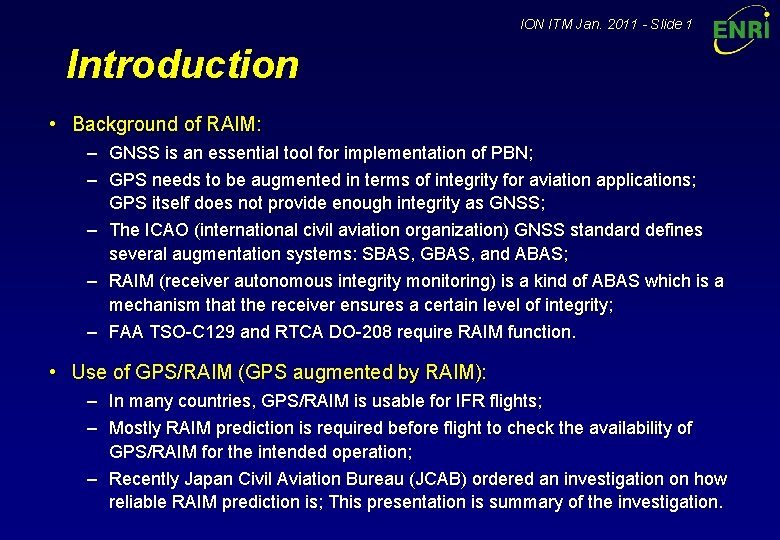 ION ITM Jan. 2011 - Slide 1

ENRI

Introduction

• Background of RAIM:
– GNSS is an essential tool for implementation of PBN;
– GPS needs to be augmented in terms of integrity for aviation applications; GPS itself does not provide enough integrity as GNSS;
– The ICAO (international civil aviation organization) GNSS standard defines several augmentation systems: SBAS, GBAS, and ABAS;
– RAIM (receiver autonomous integrity monitoring) is a kind of ABAS which is a mechanism that the receiver ensures a certain level of integrity;
– FAA TSO-C129 and RTCA DO-208 require RAIM function.

• Use of GPS/RAIM (GPS augmented by RAIM):
– In many countries, GPS/RAIM is usable for IFR flights;
– Mostly RAIM prediction is required before flight to check the availability of GPS/RAIM for the intended operation;
– Recently Japan Civil Aviation Bureau (JCAB) ordered an investigation on how reliable RAIM prediction is; This presentation is summary of the investigation.